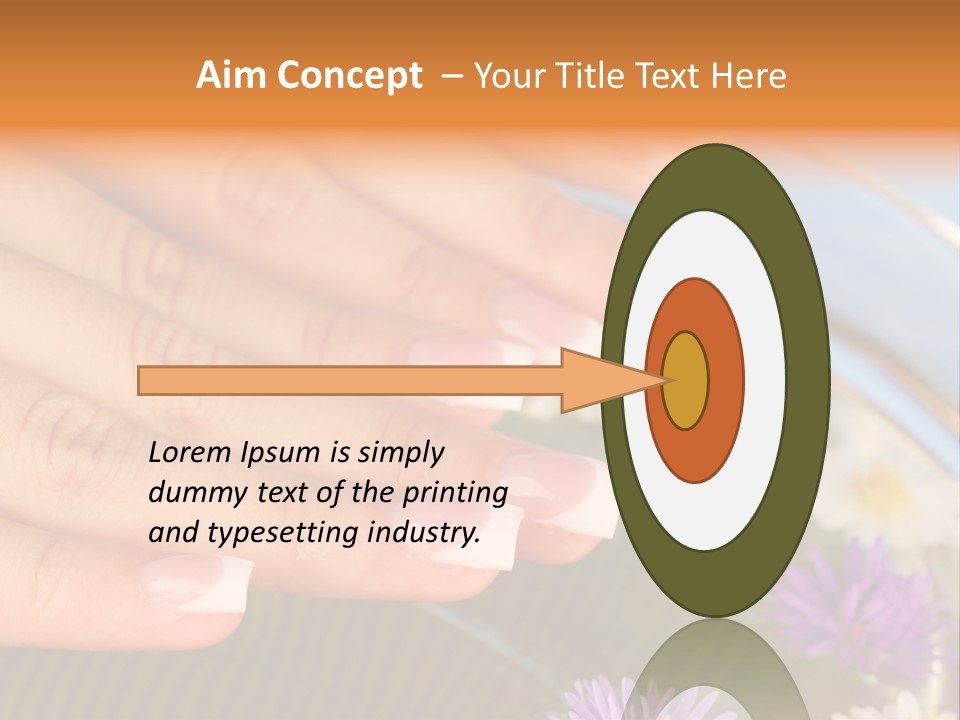 Aim Concept – Your Title Text Here

Lorem Ipsum is simply dummy text of the printing and typesetting industry.